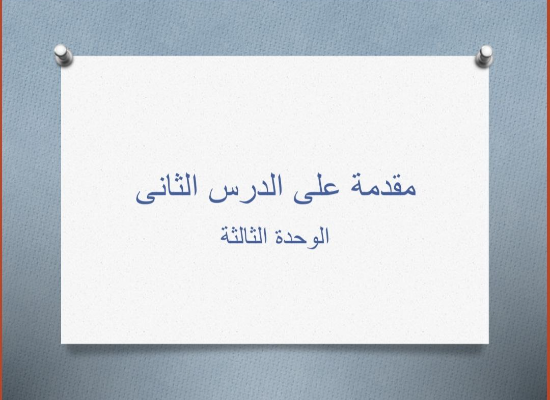 مقدمة على الدرس الثانى

الوحدة الثالثة